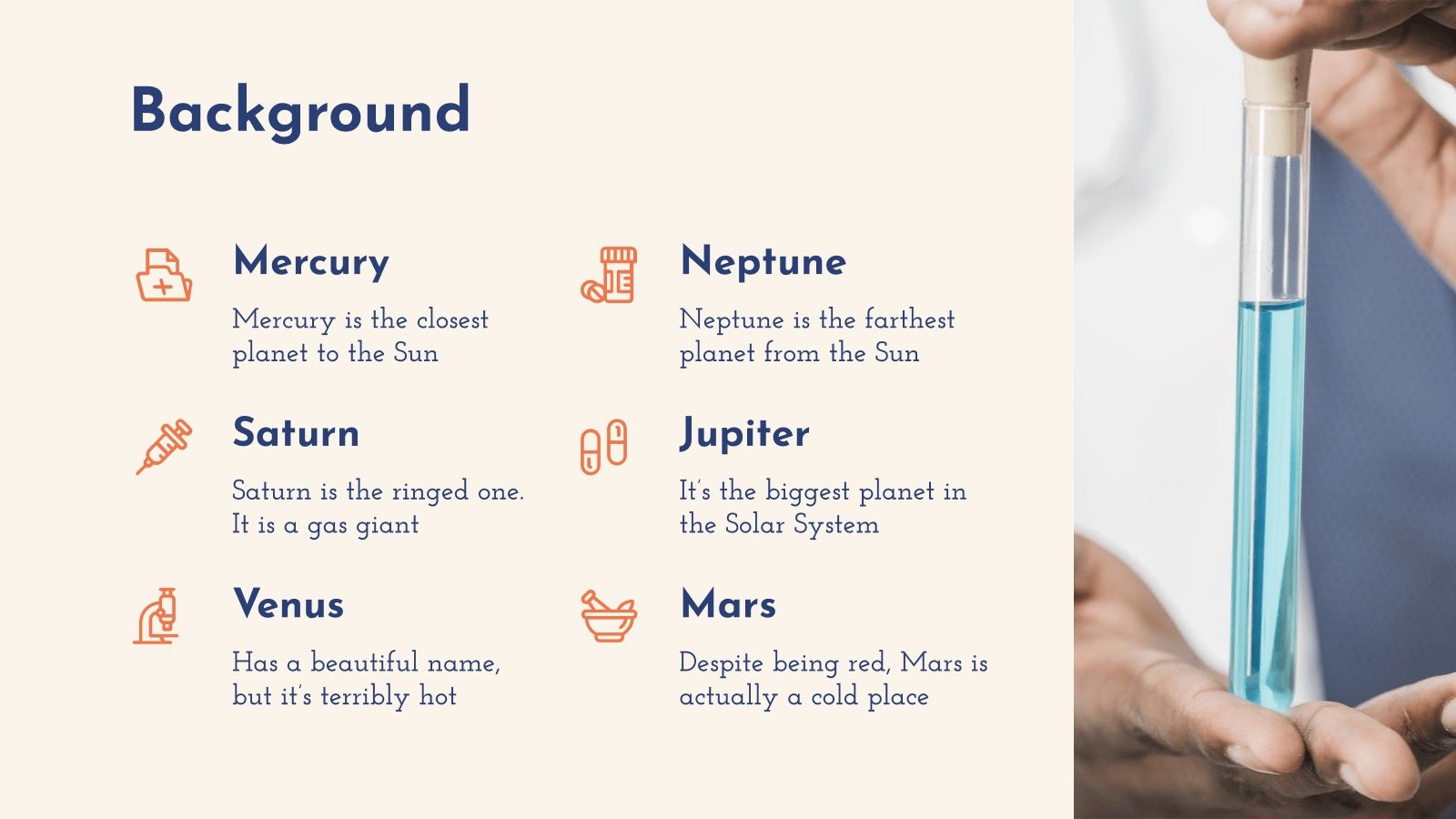 Background

Mercury

Mercury is the closest planet to the Sun

Saturn

Saturn is the ringed one. It is a gas giant

Venus

Has a beautiful name, but it's terribly hot

Neptune

Neptune is the farthest planet from the Sun

Jupiter

It's the biggest planet in the Solar System

Mars

Despite being red, Mars is actually a cold place